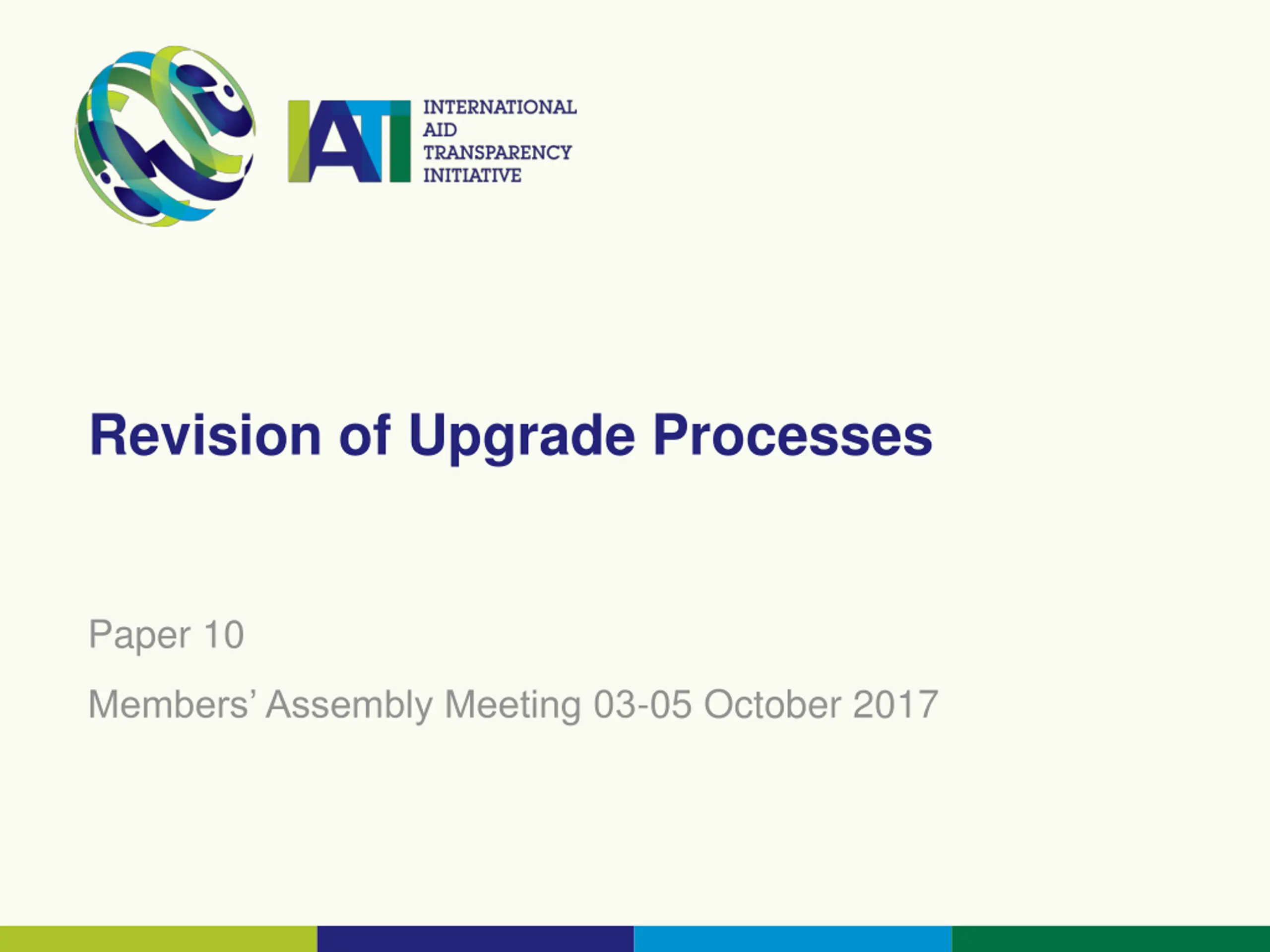 IATI INTERNATIONAL AID TRANSPARENCY INITIATIVE

Revision of Upgrade Processes

Paper 10

Members' Assembly Meeting 03-05 October 2017